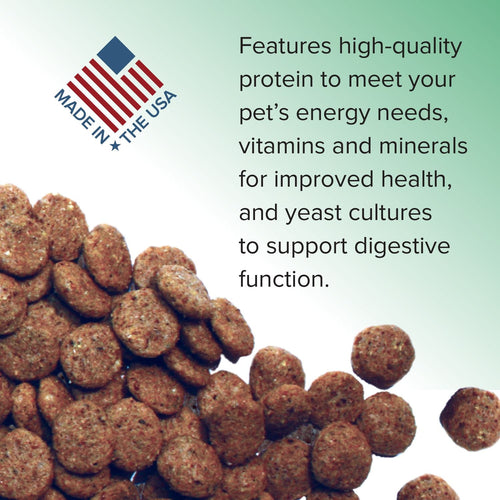 MADE IN ★ THE USA

Features high-quality protein to meet your pet's energy needs, vitamins and minerals for improved health, and yeast cultures to support digestive function.